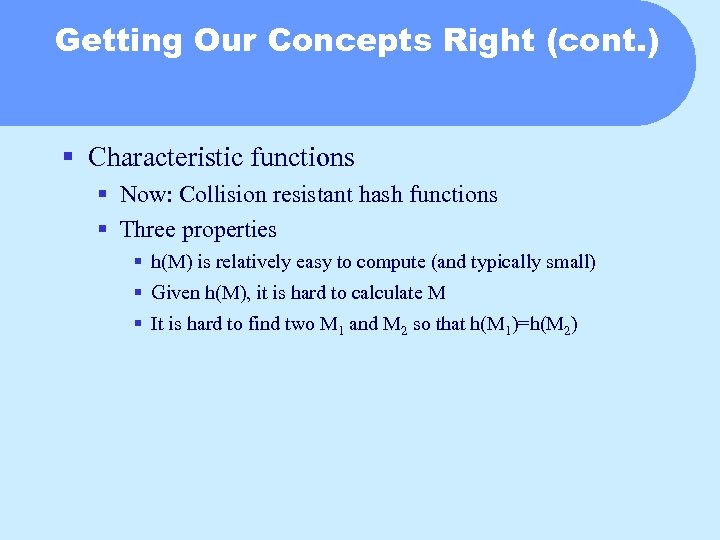 Getting Our Concepts Right (cont.)

▪ Characteristic functions
▪ Now: Collision resistant hash functions
▪ Three properties
▪ h(M) is relatively easy to compute (and typically small)
▪ Given h(M), it is hard to calculate M
▪ It is hard to find two $M_1$ and $M_2$ so that $h(M_1)=h(M_2)$